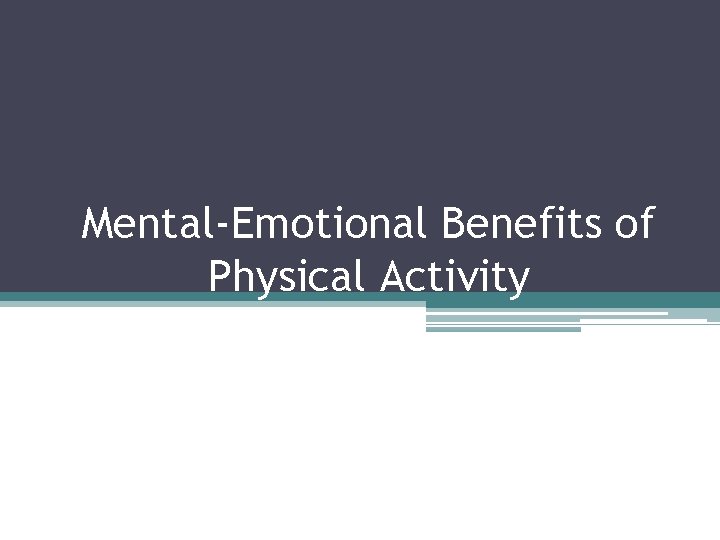 Mental-Emotional Benefits of Physical Activity